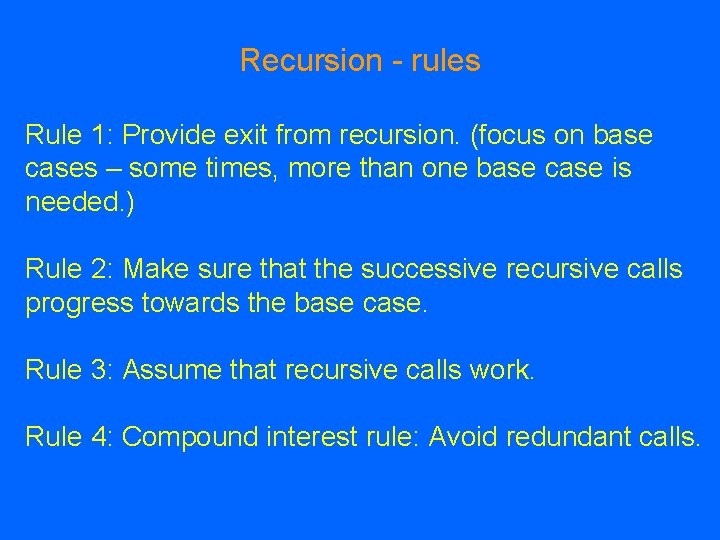 Recursion - rules

Rule 1: Provide exit from recursion. (focus on base cases – some times, more than one base case is needed.)

Rule 2: Make sure that the successive recursive calls progress towards the base case.

Rule 3: Assume that recursive calls work.

Rule 4: Compound interest rule: Avoid redundant calls.